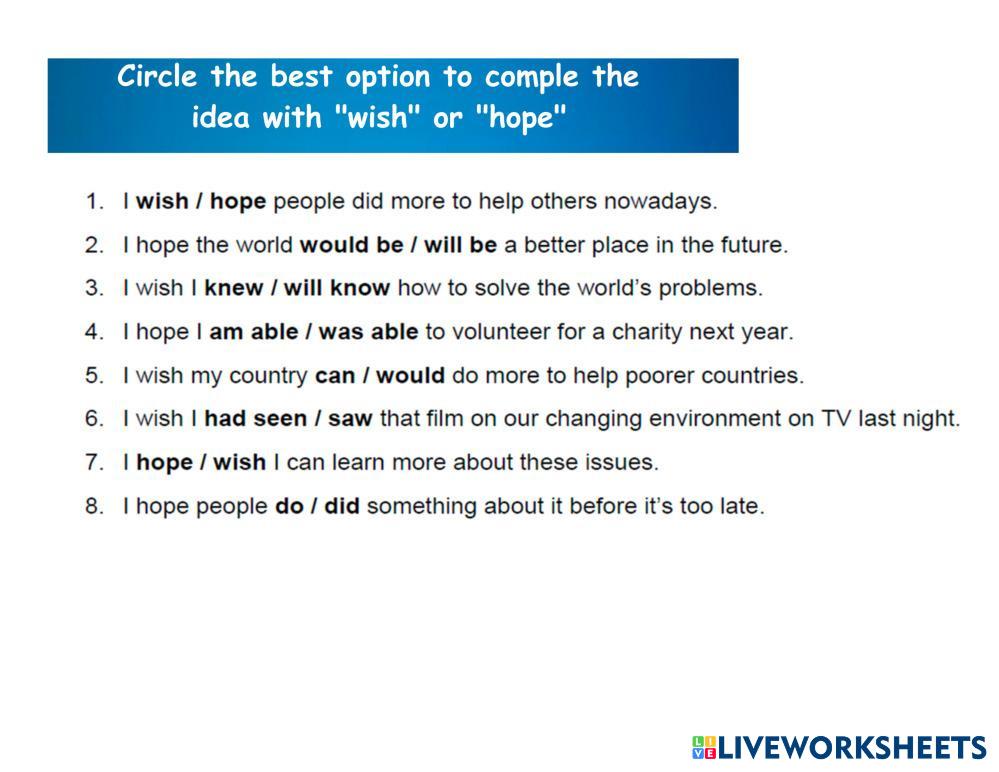 Circle the best option to comple the idea with "wish" or "hope"

1. I wish / hope people did more to help others nowadays.
2. I hope the world would be / will be a better place in the future.
3. I wish I knew / will know how to solve the world's problems.
4. I hope I am able / was able to volunteer for a charity next year.
5. I wish my country can / would do more to help poorer countries.
6. I wish I had seen / saw that film on our changing environment on TV last night.
7. I hope / wish I can learn more about these issues.
8. I hope people do / did something about it before it's too late.

LIVEWORKSHEETS